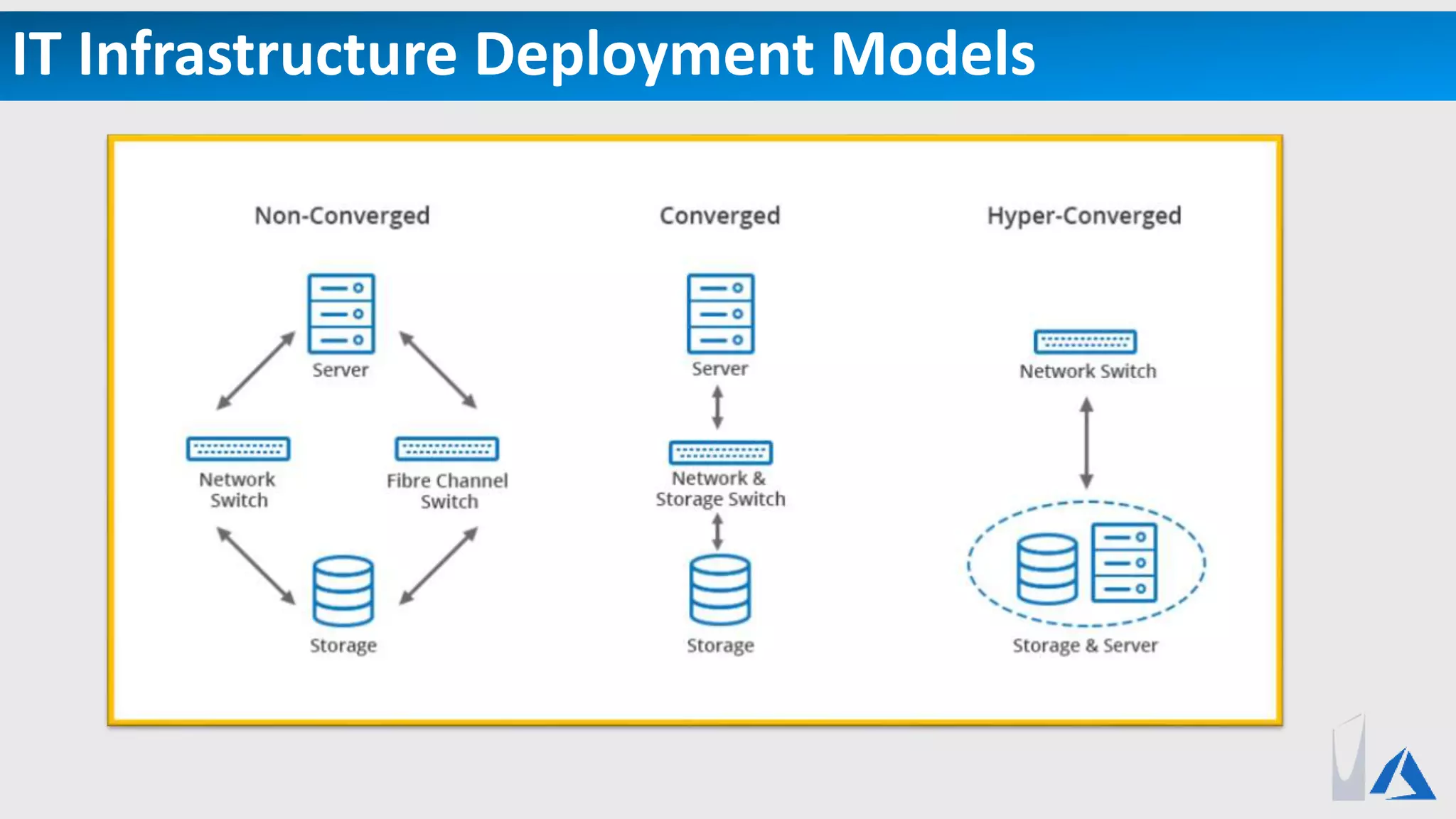 IT Infrastructure Deployment Models

Non-Converged

Server

Network Switch

Fibre Channel Switch

Storage

Converged

Server

Network & Storage Switch

Storage

Hyper-Converged

Network Switch

Storage & Server